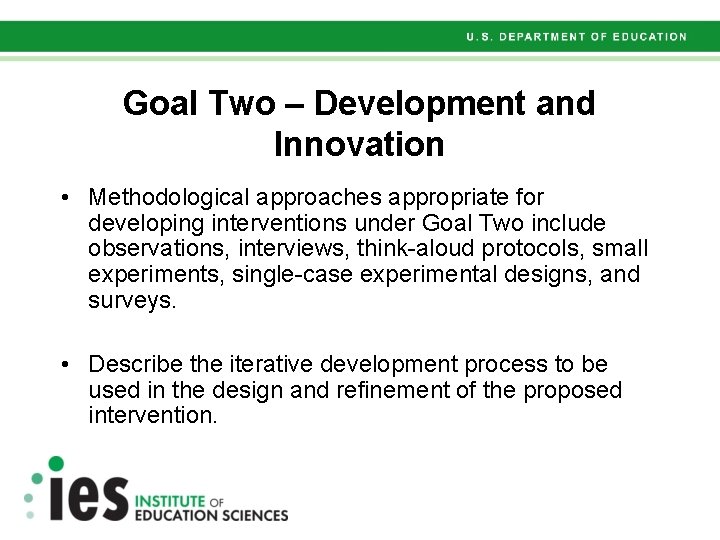 U.S. DEPARTMENT OF EDUCATION

Goal Two – Development and Innovation

• Methodological approaches appropriate for developing interventions under Goal Two include observations, interviews, think-aloud protocols, small experiments, single-case experimental designs, and surveys.

• Describe the iterative development process to be used in the design and refinement of the proposed intervention.

ies INSTITUTE OF EDUCATION SCIENCES